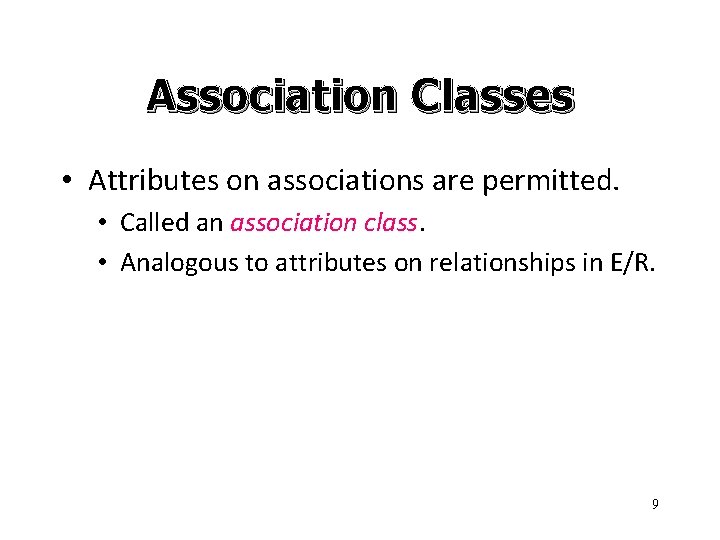 Association Classes

• Attributes on associations are permitted.

• Called an association class.

• Analogous to attributes on relationships in E/R.

9